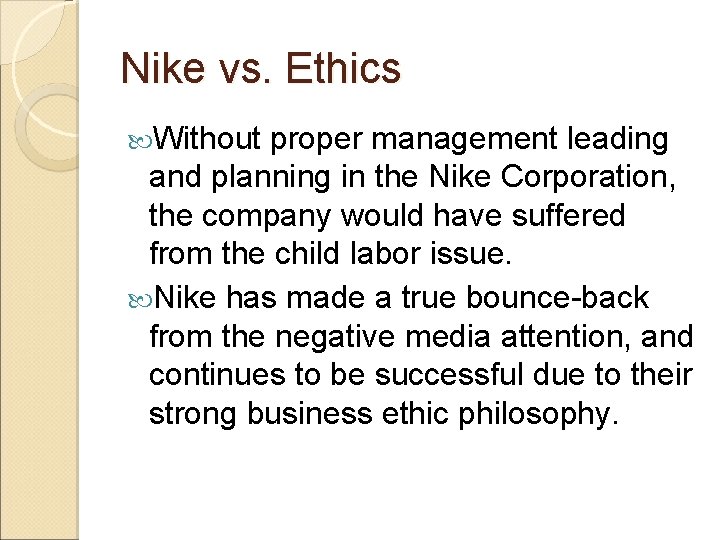 Nike vs. Ethics

Without proper management leading and planning in the Nike Corporation, the company would have suffered from the child labor issue.

Nike has made a true bounce-back from the negative media attention, and continues to be successful due to their strong business ethic philosophy.